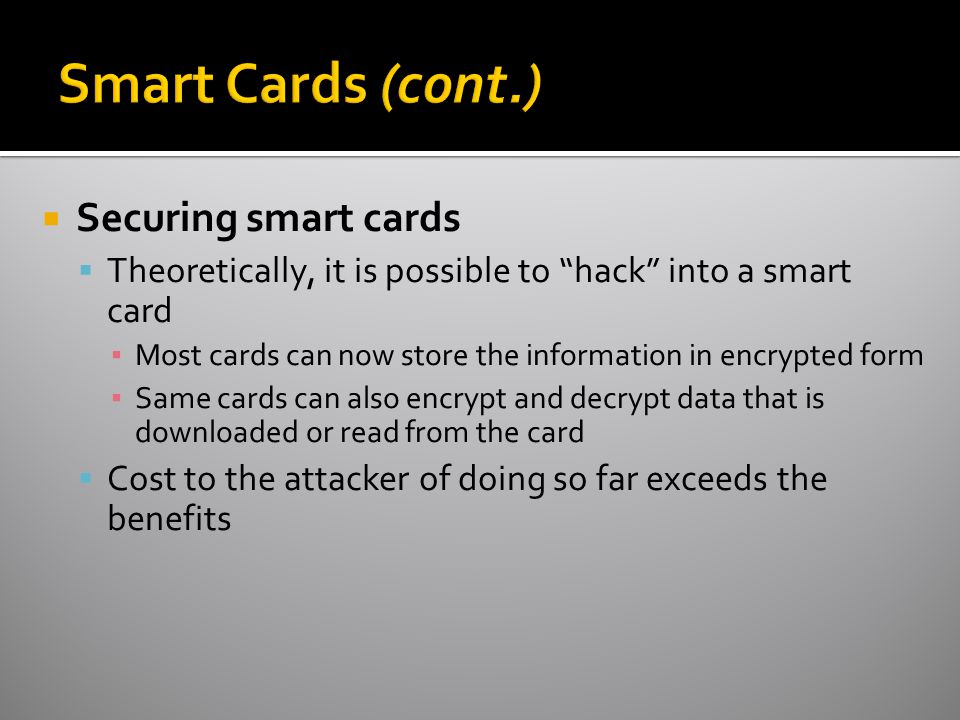 Smart Cards (cont.)

Securing smart cards

Theoretically, it is possible to “hack” into a smart card

Most cards can now store the information in encrypted form

Same cards can also encrypt and decrypt data that is downloaded or read from the card

Cost to the attacker of doing so far exceeds the benefits